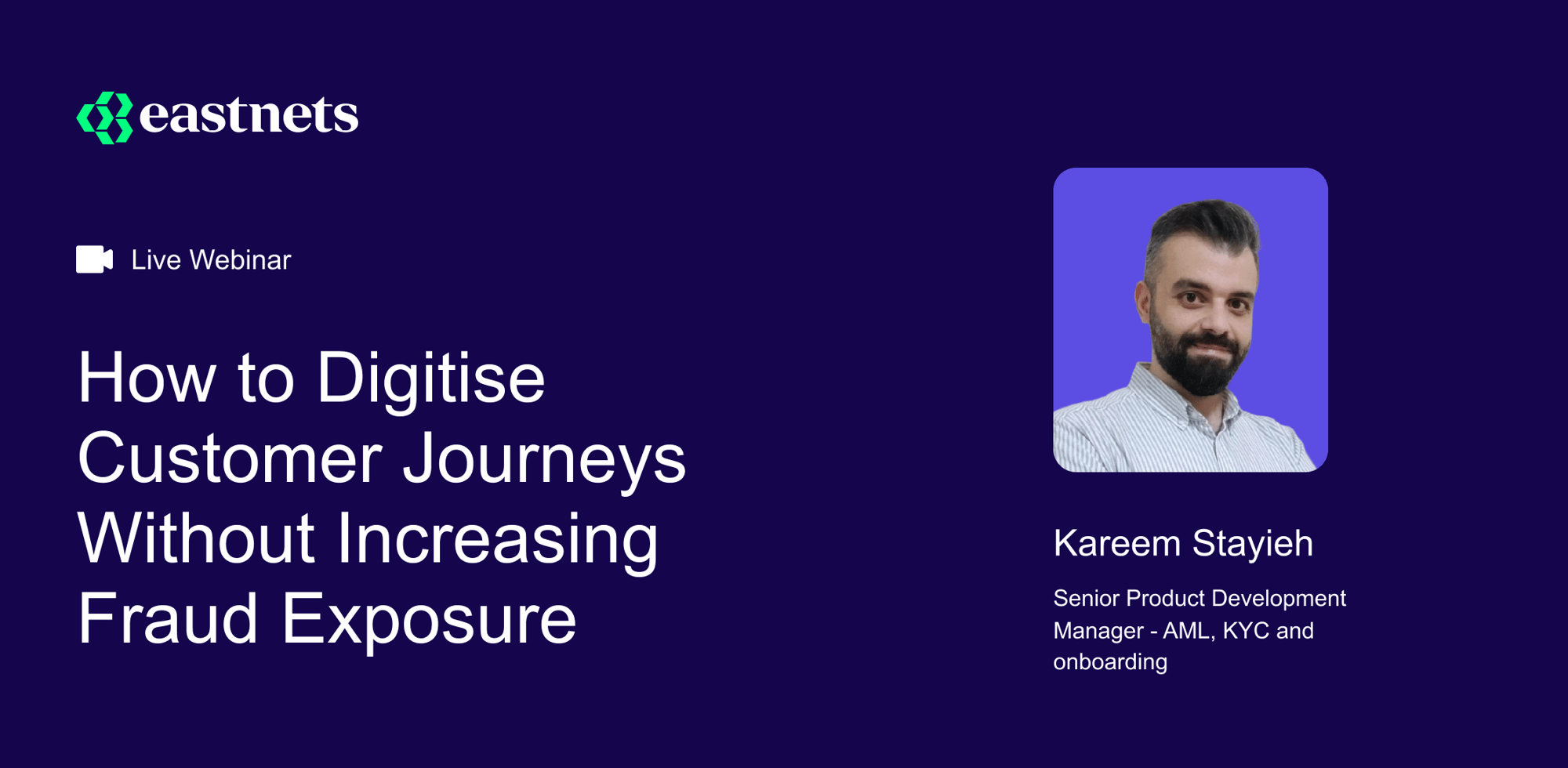 eastnets

Live Webinar

How to Digitise Customer Journeys Without Increasing Fraud Exposure

Kareem Stayieh

Senior Product Development Manager - AML, KYC and onboarding